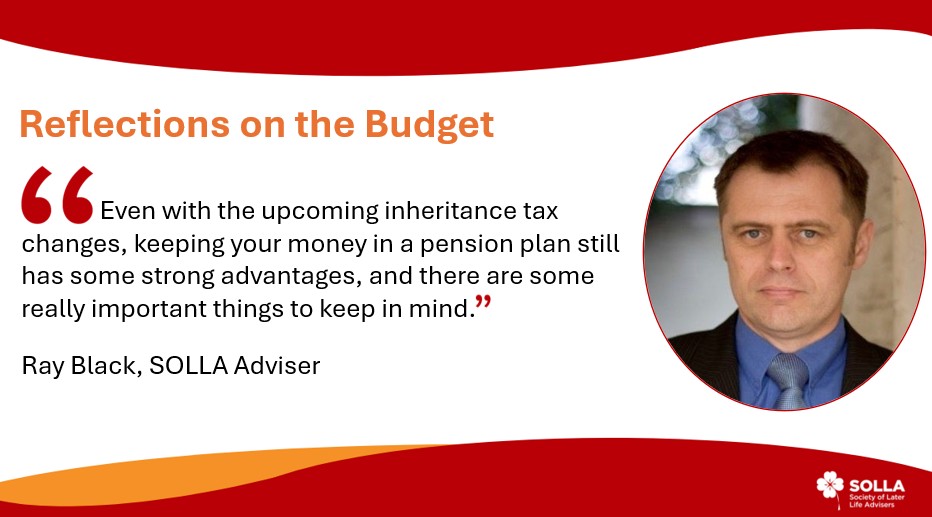 Reflections on the Budget

“Even with the upcoming inheritance tax changes, keeping your money in a pension plan still has some strong advantages, and there are some really important things to keep in mind.”

Ray Black, SOLLA Adviser

SOLLA
Society of Later Life Advisers